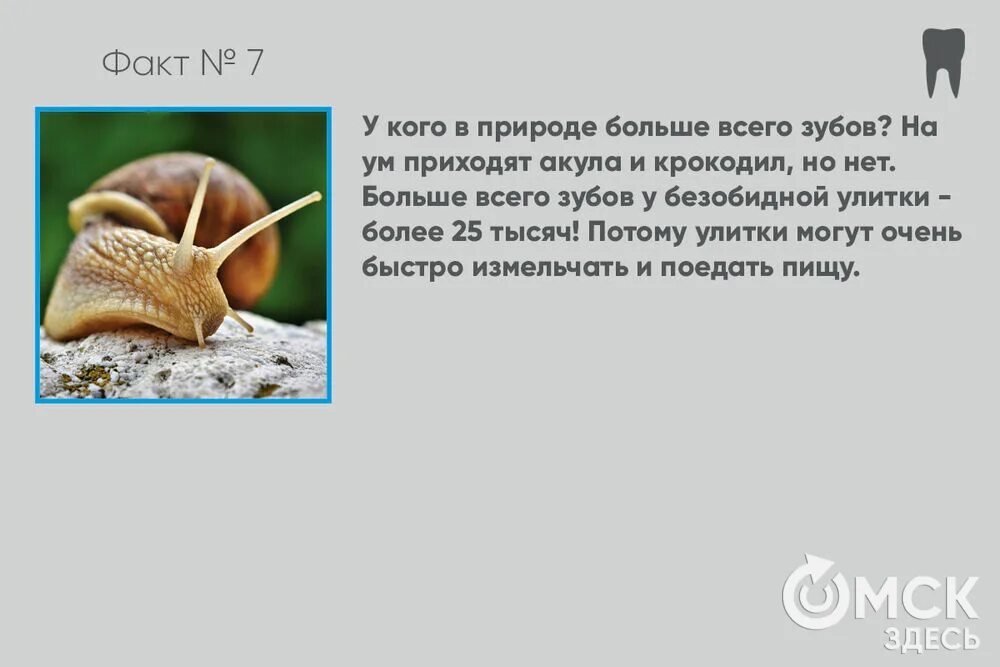 Факт № 7

У кого в природе больше всего зубов? На ум приходят акула и крокодил, но нет. Больше всего зубов у безобидной улитки - более 25 тысяч! Потому улитки могут очень быстро измельчать и поедать пищу.

ОМСК
ЗДЕСЬ